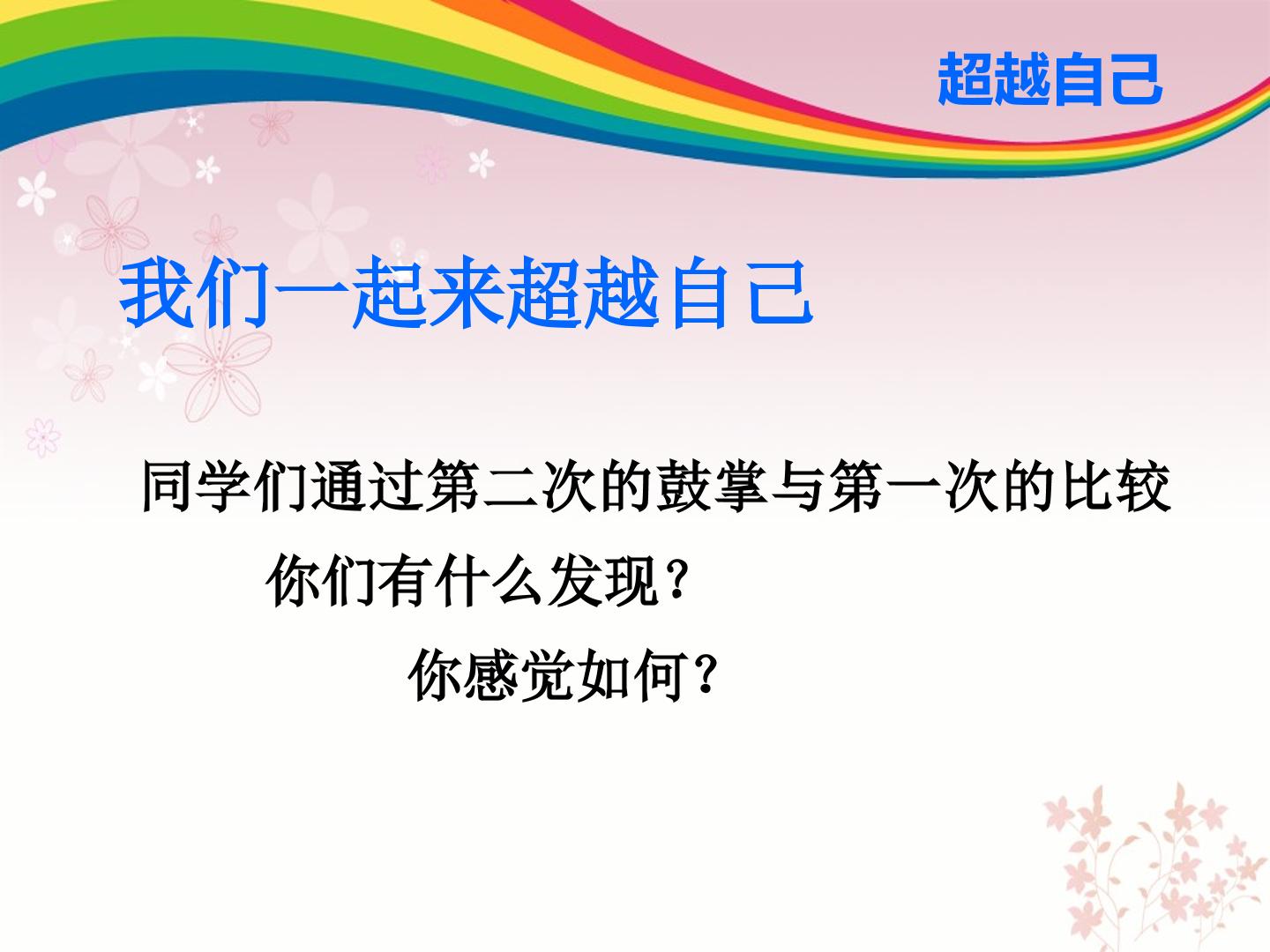 超越自己

我们一起来超越自己

同学们通过第二次的鼓掌与第一次的比较

你们有什么发现？

你感觉如何？